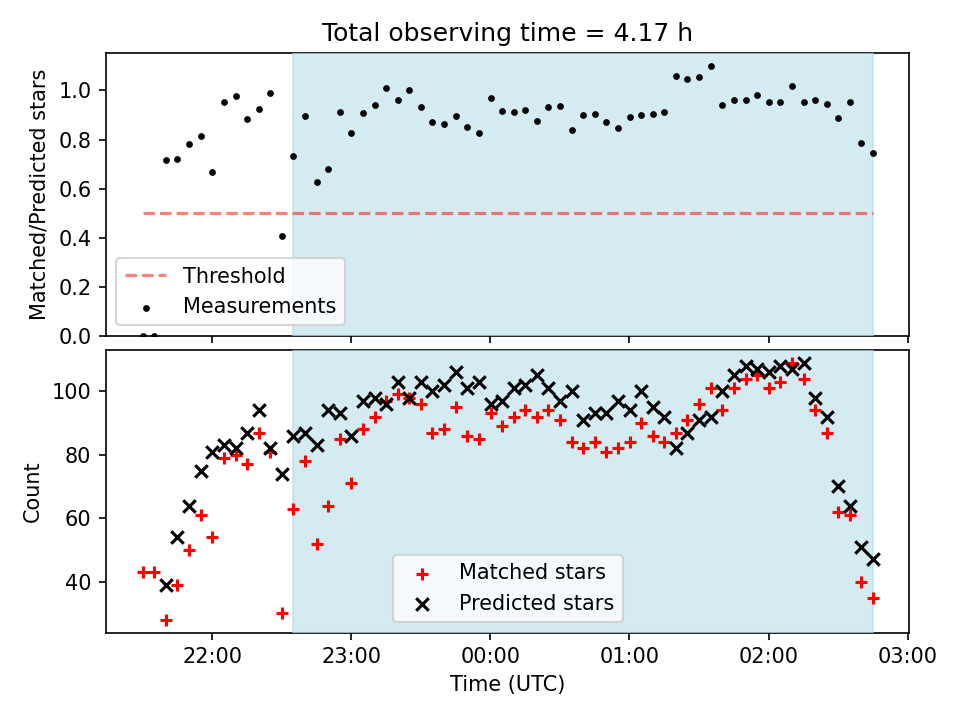 Total observing time = 4.17 h

Matched/Predicted stars

1.0
0.8
0.6
0.4
0.2
0.0

Threshold
Measurements

Count

100
80
60
40

Matched stars
Predicted stars

22:00
23:00
00:00
01:00
02:00
03:00

Time (UTC)